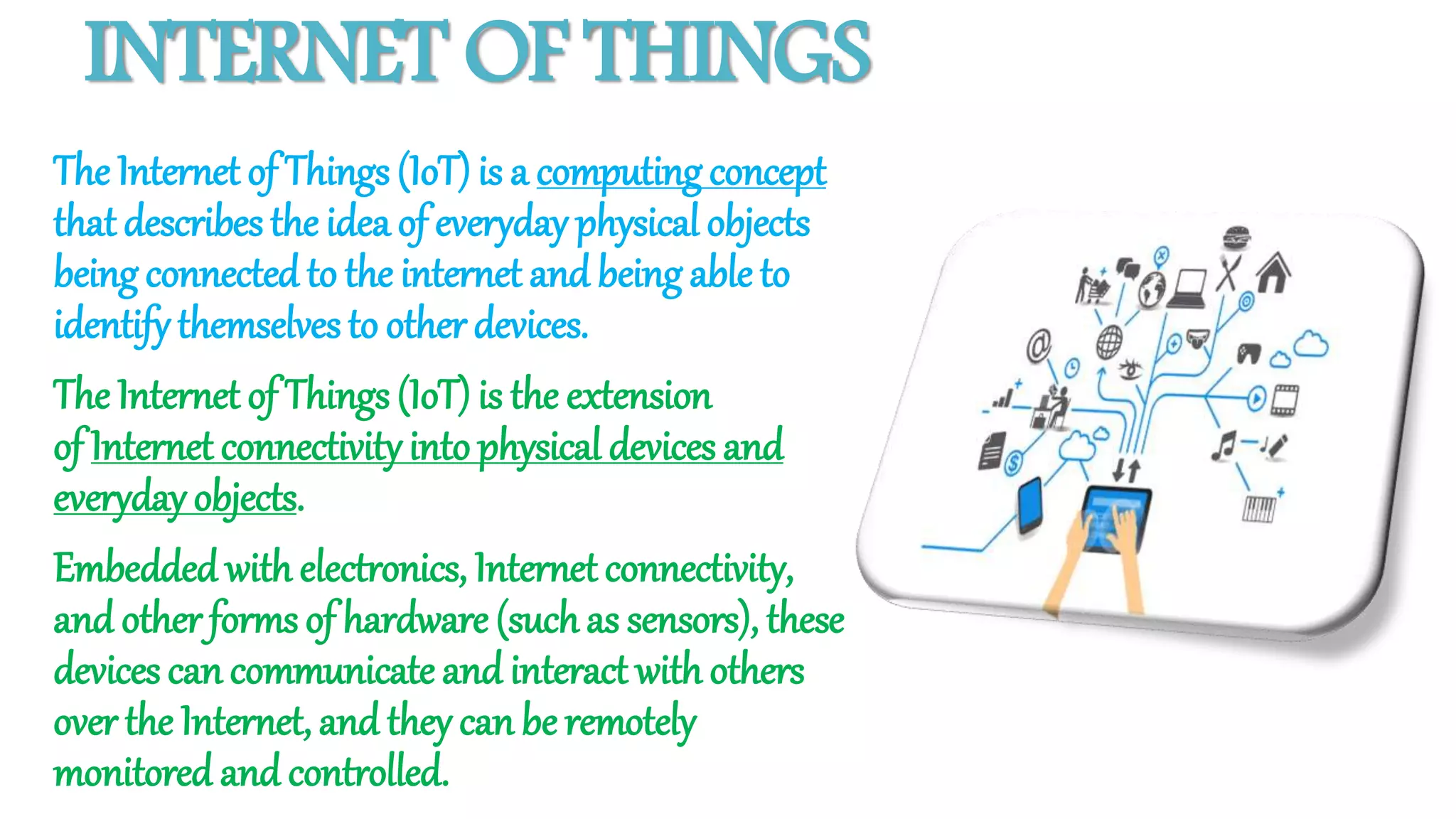 INTERNET OF THINGS

The Internet of Things (IoT) is a computing concept that describes the idea of everyday physical objects being connected to the internet and being able to identify themselves to other devices.

The Internet of Things (IoT) is the extension of Internet connectivity into physical devices and everyday objects.

Embedded with electronics, Internet connectivity, and other forms of hardware (such as sensors), these devices can communicate and interact with others over the Internet, and they can be remotely monitored and controlled.